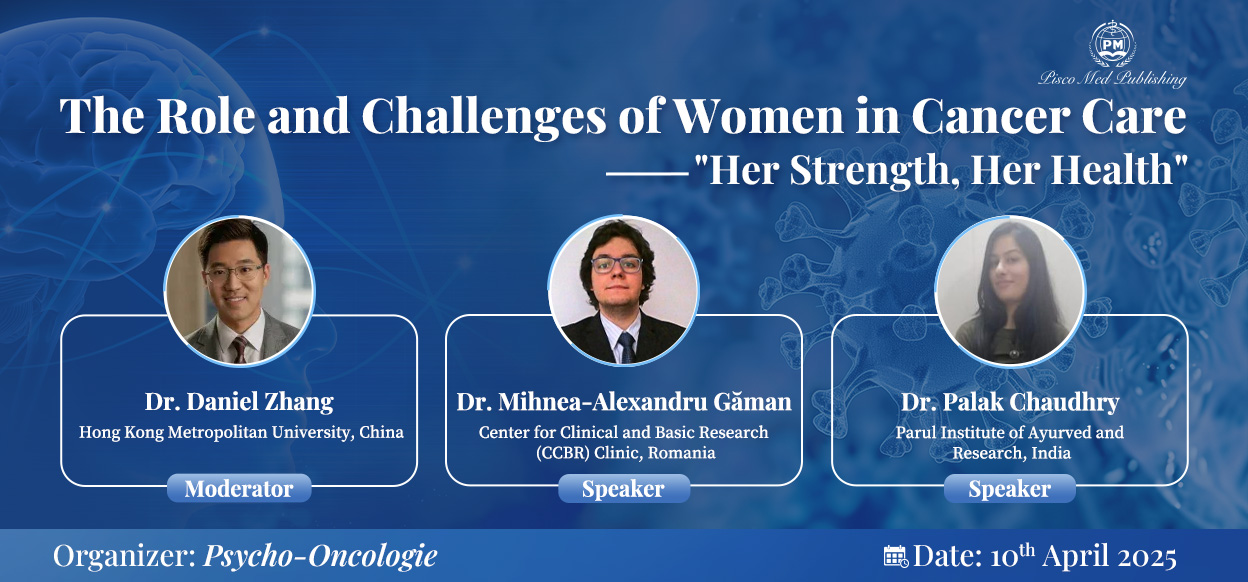 PM
Pisco Med Publishing

The Role and Challenges of Women in Cancer Care
——"Her Strength, Her Health"

Dr. Daniel Zhang
Hong Kong Metropolitan University, China
Moderator

Dr. Mihnea-Alexandru Găman
Center for Clinical and Basic Research (CCBR) Clinic, Romania
Speaker

Dr. Palak Chaudhry
Parul Institute of Ayurved and Research, India
Speaker

Organizer: Psycho-Oncologie

Date: 10$^{th}$ April 2025